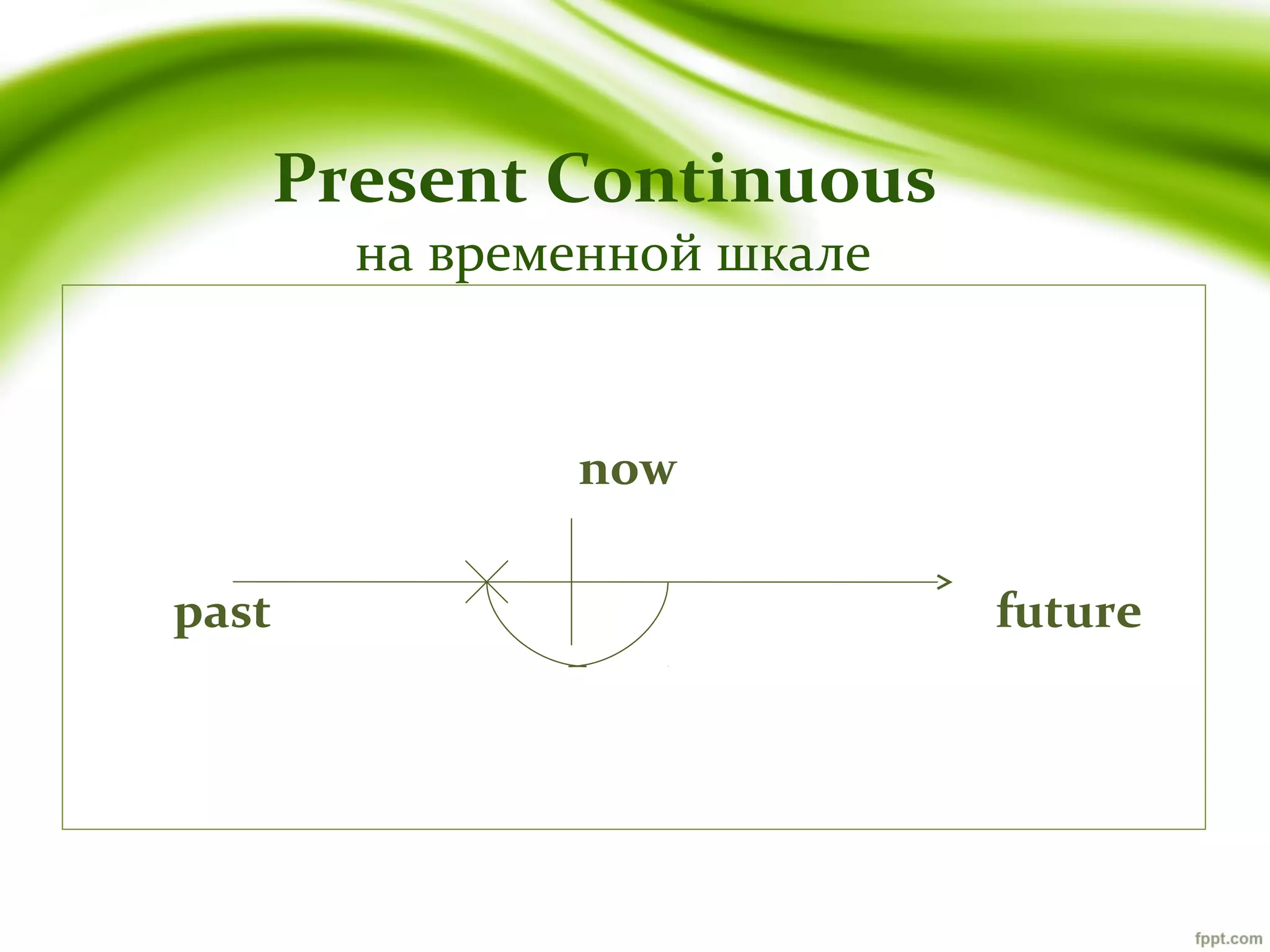 Present Continuous
на временной шкале

now

past

future

fppt.com